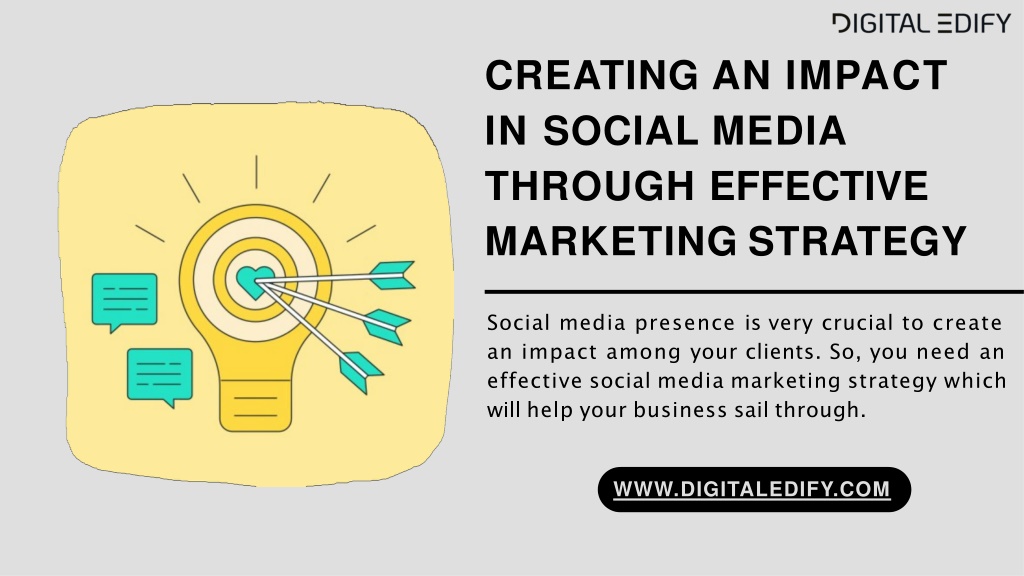 DIGITAL EDIFY

CREATING AN IMPACT IN SOCIAL MEDIA THROUGH EFFECTIVE MARKETING STRATEGY

Social media presence is very crucial to create an impact among your clients. So, you need an effective social media marketing strategy which will help your business sail through.

WWW.DIGITALEDIFY.COM